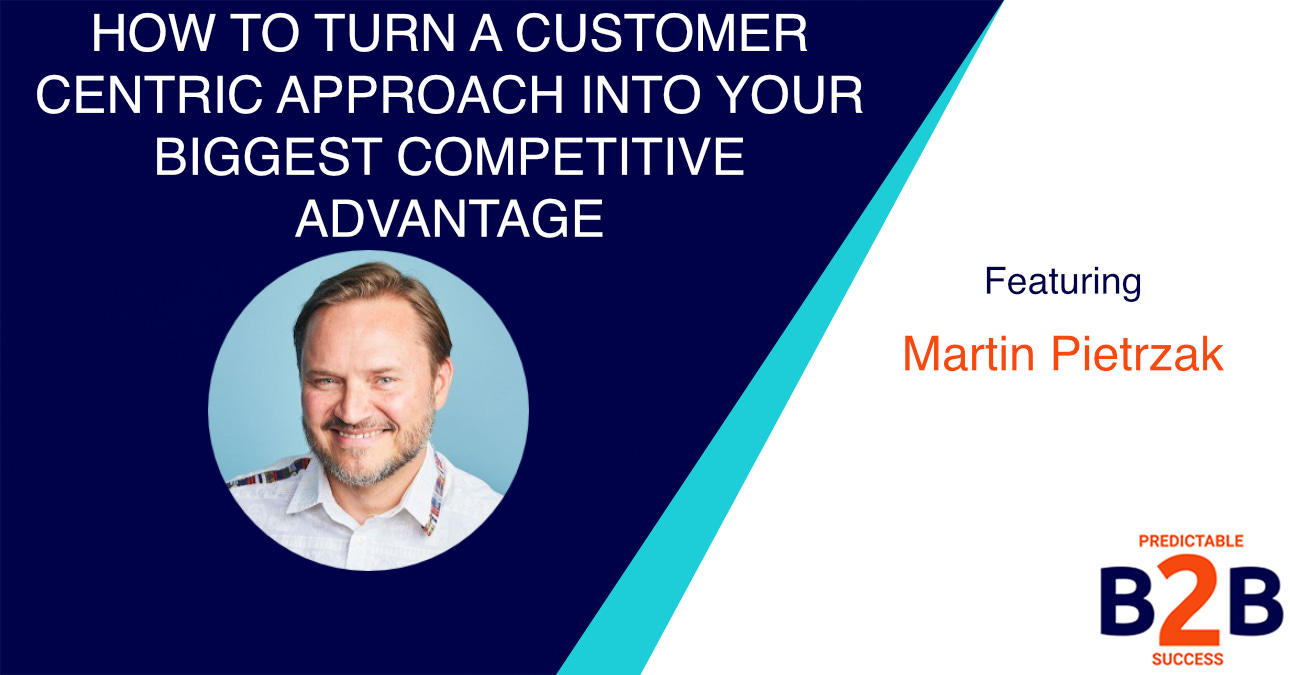 HOW TO TURN A CUSTOMER CENTRIC APPROACH INTO YOUR BIGGEST COMPETITIVE ADVANTAGE

Featuring

Martin Pietrzak

PREDICTABLE
B2B
SUCCESS